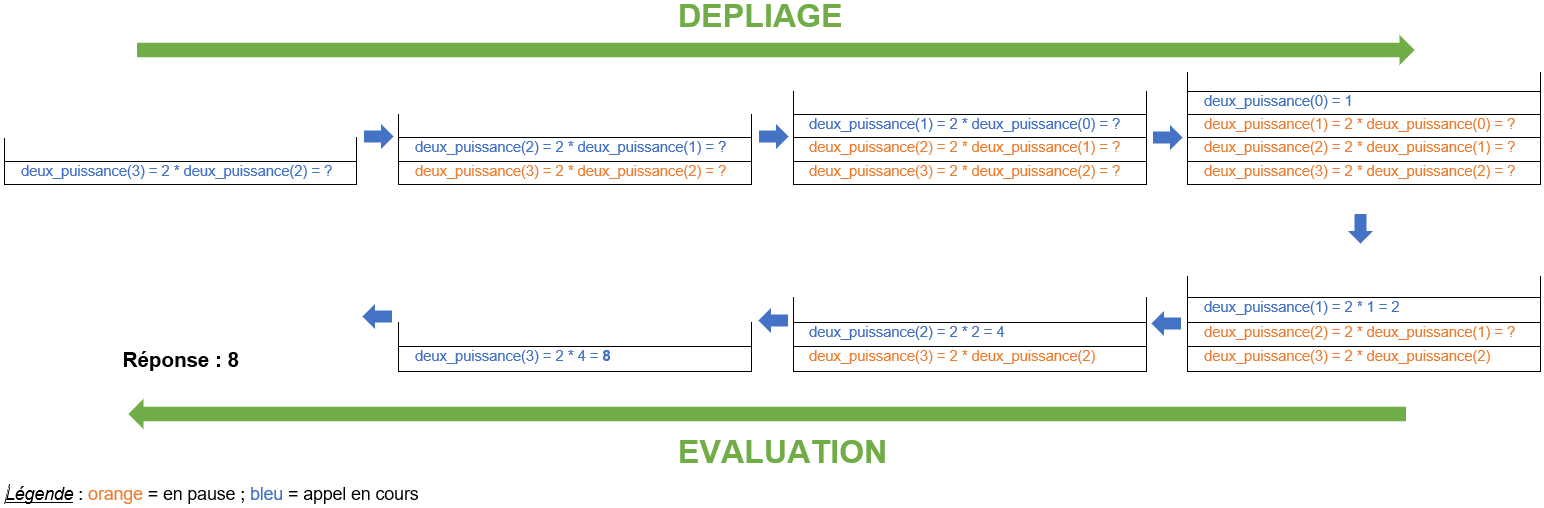 DEPLIAGE

deux_puissance(3) = 2 * deux_puissance(2) = ?

deux_puissance(2) = 2 * deux_puissance(1) = ?
deux_puissance(3) = 2 * deux_puissance(2) = ?

deux_puissance(1) = 2 * deux_puissance(0) = ?
deux_puissance(2) = 2 * deux_puissance(1) = ?
deux_puissance(3) = 2 * deux_puissance(2) = ?

deux_puissance(0) = 1
deux_puissance(1) = 2 * deux_puissance(0) = ?
deux_puissance(2) = 2 * deux_puissance(1) = ?
deux_puissance(3) = 2 * deux_puissance(2) = ?

deux_puissance(1) = 2 * 1 = 2
deux_puissance(2) = 2 * deux_puissance(1) = ?
deux_puissance(3) = 2 * deux_puissance(2)

deux_puissance(2) = 2 * 2 = 4
deux_puissance(3) = 2 * deux_puissance(2)

deux_puissance(3) = 2 * 4 = 8

Réponse : 8

EVALUATION

Légende : orange = en pause ; bleu = appel en cours